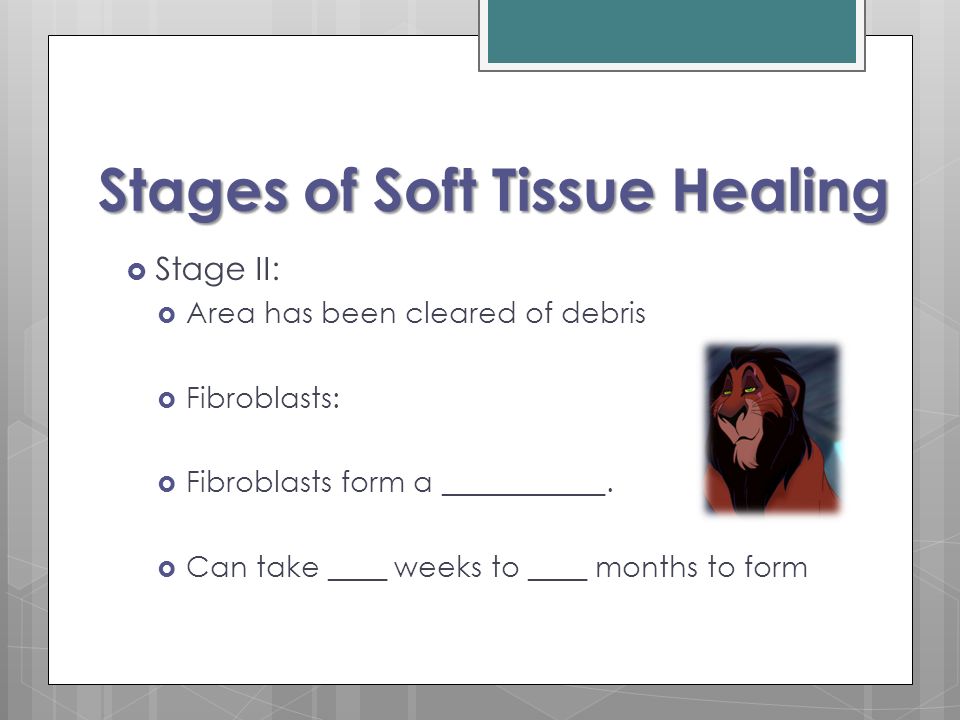 Stages of Soft Tissue Healing

Stage II:

Area has been cleared of debris

Fibroblasts:

Fibroblasts form a ___________.

Can take ____ weeks to ____ months to form